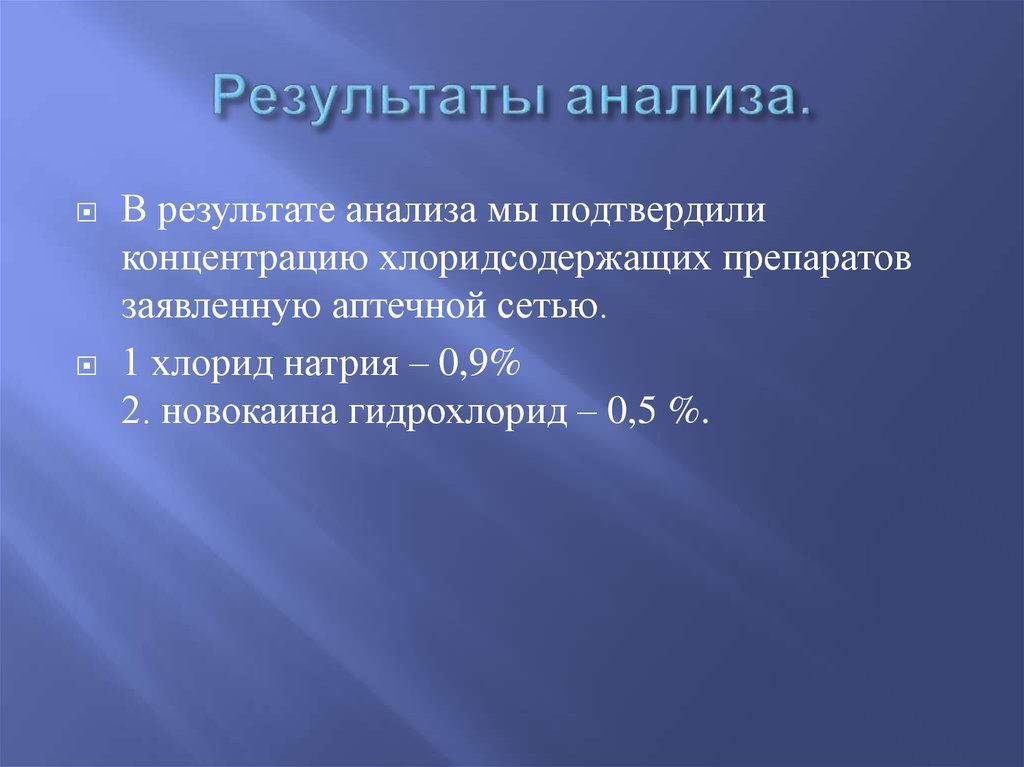 Результаты анализа.

В результате анализа мы подтвердили концентрацию хлоридсодержащих препаратов заявленную аптечной сетью.

1 хлорид натрия – 0,9%
2. новокаина гидрохлорид – 0,5 %.